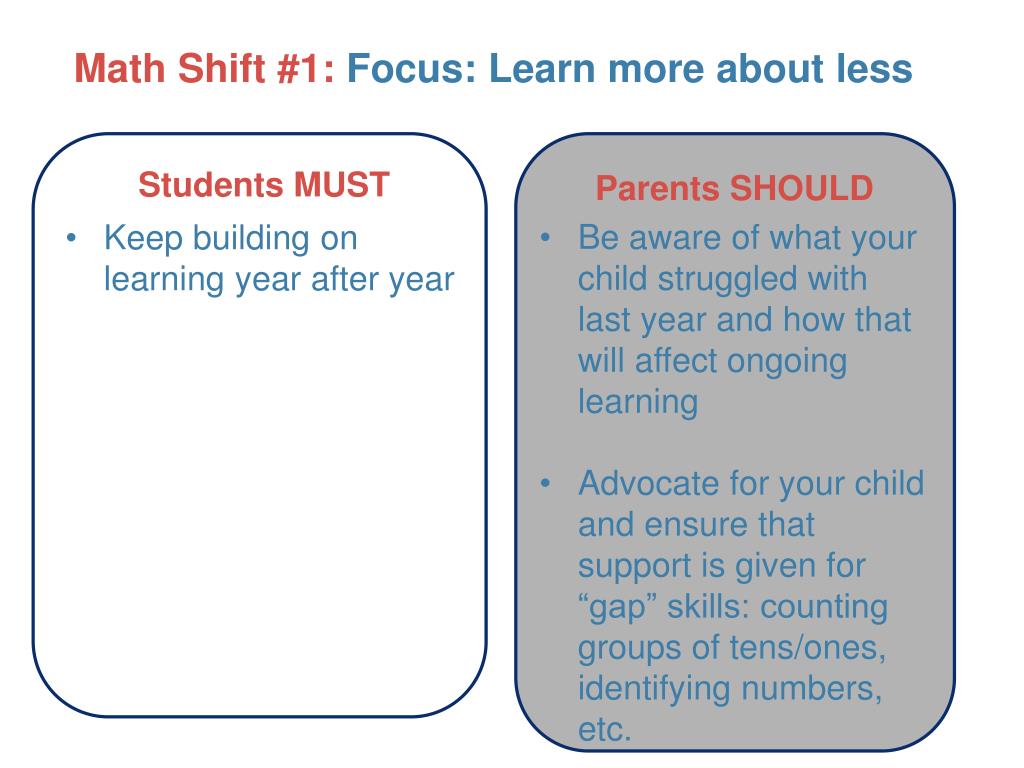 Math Shift #1: Focus: Learn more about less

Students MUST

• Keep building on learning year after year

Parents SHOULD

• Be aware of what your child struggled with last year and how that will affect ongoing learning

• Advocate for your child and ensure that support is given for “gap” skills: counting groups of tens/ones, identifying numbers, etc.